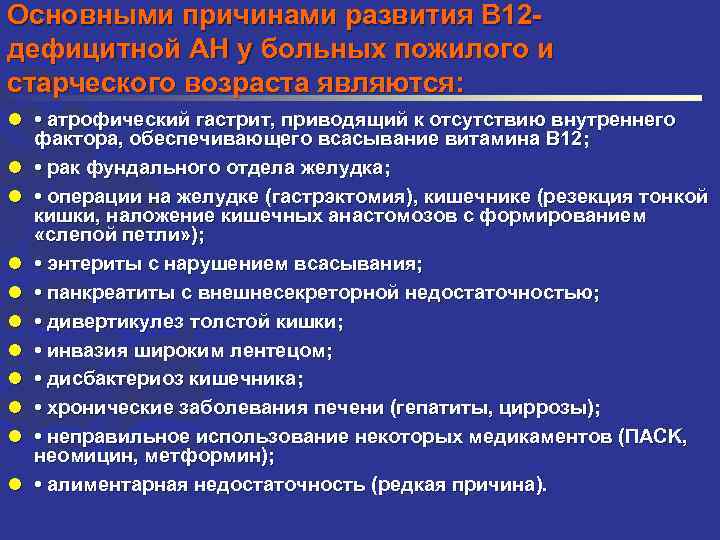 Основными причинами развития В12-дефицитной АН у больных пожилого и старческого возраста являются:

• атрофический гастрит, приводящий к отсутствию внутреннего фактора, обеспечивающего всасывание витамина В12;

• рак фундального отдела желудка;

• операции на желудке (гастрэктомия), кишечнике (резекция тонкой кишки, наложение кишечных анастомозов с формированием «слепой петли»);

• энтериты с нарушением всасывания;

• панкреатиты с внешнесекреторной недостаточностью;

• дивертикулез толстой кишки;

• инвазия широким лентецом;

• дисбактериоз кишечника;

• хронические заболевания печени (гепатиты, циррозы);

• неправильное использование некоторых медикаментов (ПАСК, неомицин, метформин);

• алиментарная недостаточность (редкая причина).